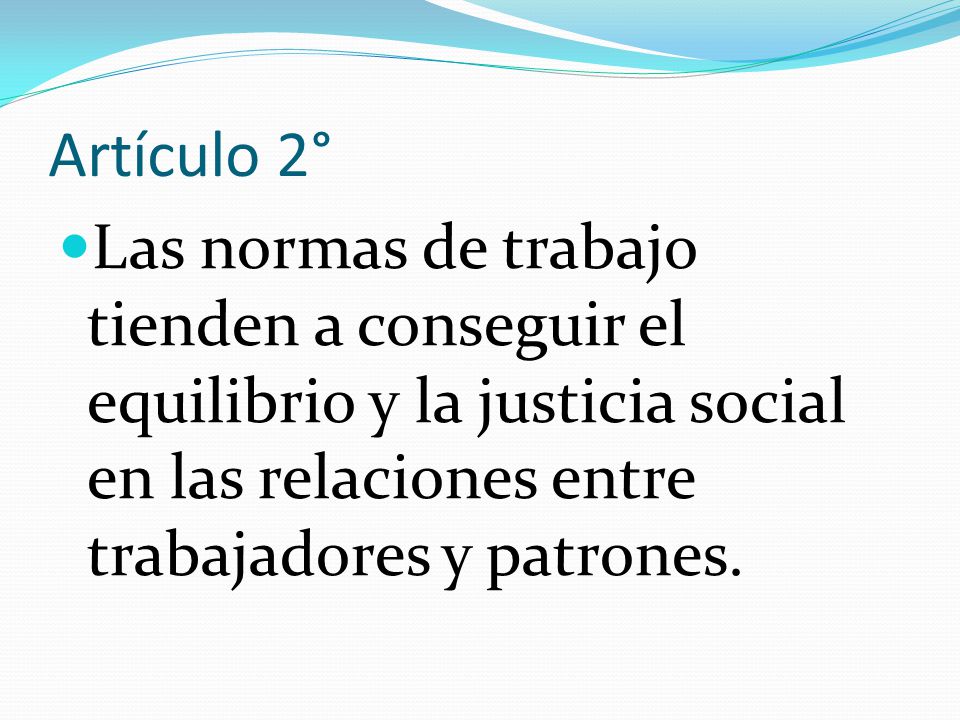 Artículo 2°

Las normas de trabajo tienden a conseguir el equilibrio y la justicia social en las relaciones entre trabajadores y patrones.